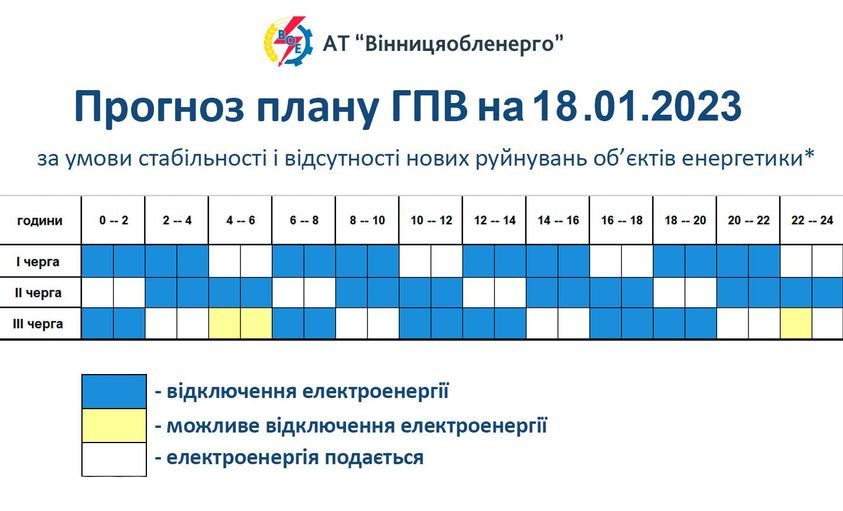 ВОЕ АТ "Вінницяобленерго"

Прогноз плану ГПВ на 18.01.2023

за умови стабільності і відсутності нових руйнувань об'єктів енергетики*

| години | 0 -- 2 | 2 -- 4 | 4 -- 6 | 6 -- 8 | 8 -- 10 | 10 -- 12 | 12 -- 14 | 14 -- 16 | 16 -- 18 | 18 -- 20 | 20 -- 22 | 22 -- 24 |
|---|---|---|---|---|---|---|---|---|---|---|---|---|
| I черга | | | | | | | | | | | | |
| II черга | | | | | | | | | | | | |
| III черга | | | | | | | | | | | | |

- відключення електроенергії

- можливе відключення електроенергії

- електроенергія подається